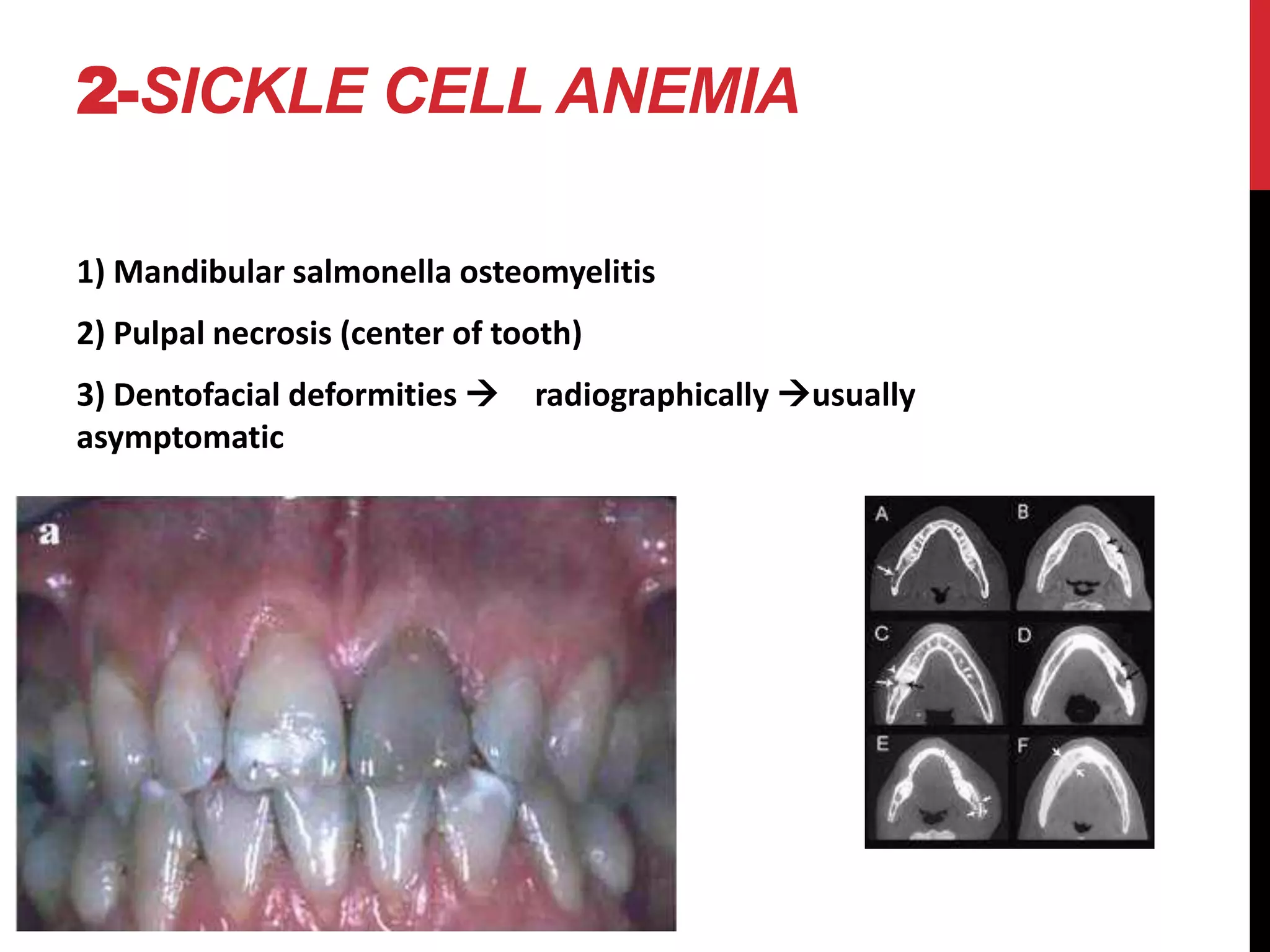 2-SICKLE CELL ANEMIA

1) Mandibular salmonella osteomyelitis

2) Pulpal necrosis (center of tooth)

3) Dentofacial deformities → radiographically →usually asymptomatic

a

A B C D E F